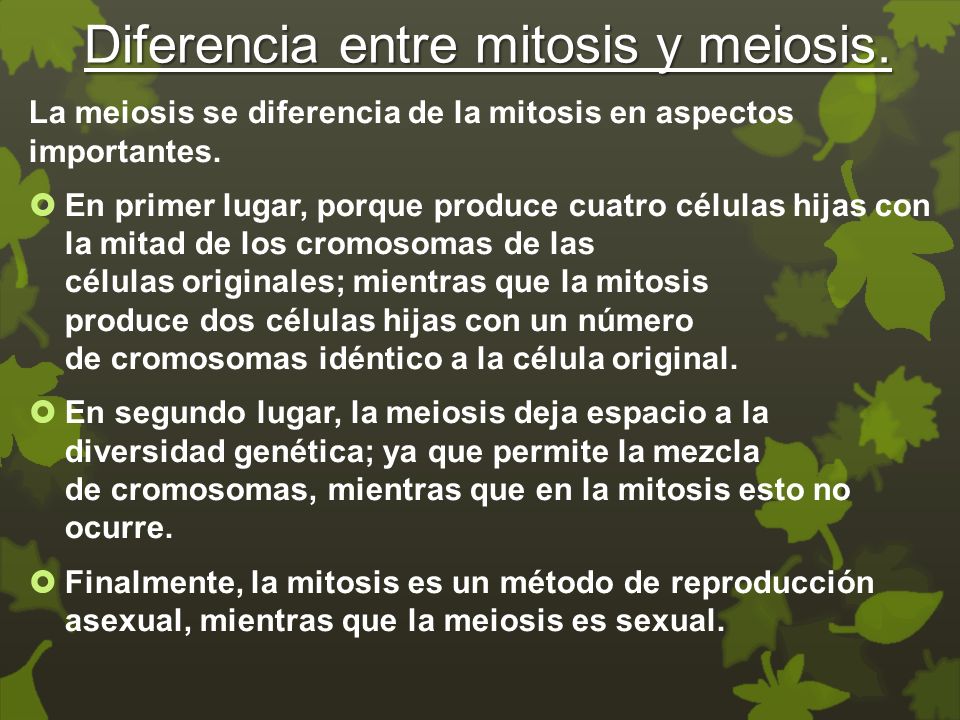 Diferencia entre mitosis y meiosis.

La meiosis se diferencia de la mitosis en aspectos importantes.

En primer lugar, porque produce cuatro células hijas con la mitad de los cromosomas de las células originales; mientras que la mitosis produce dos células hijas con un número de cromosomas idéntico a la célula original.

En segundo lugar, la meiosis deja espacio a la diversidad genética; ya que permite la mezcla de cromosomas, mientras que en la mitosis esto no ocurre.

Finalmente, la mitosis es un método de reproducción asexual, mientras que la meiosis es sexual.